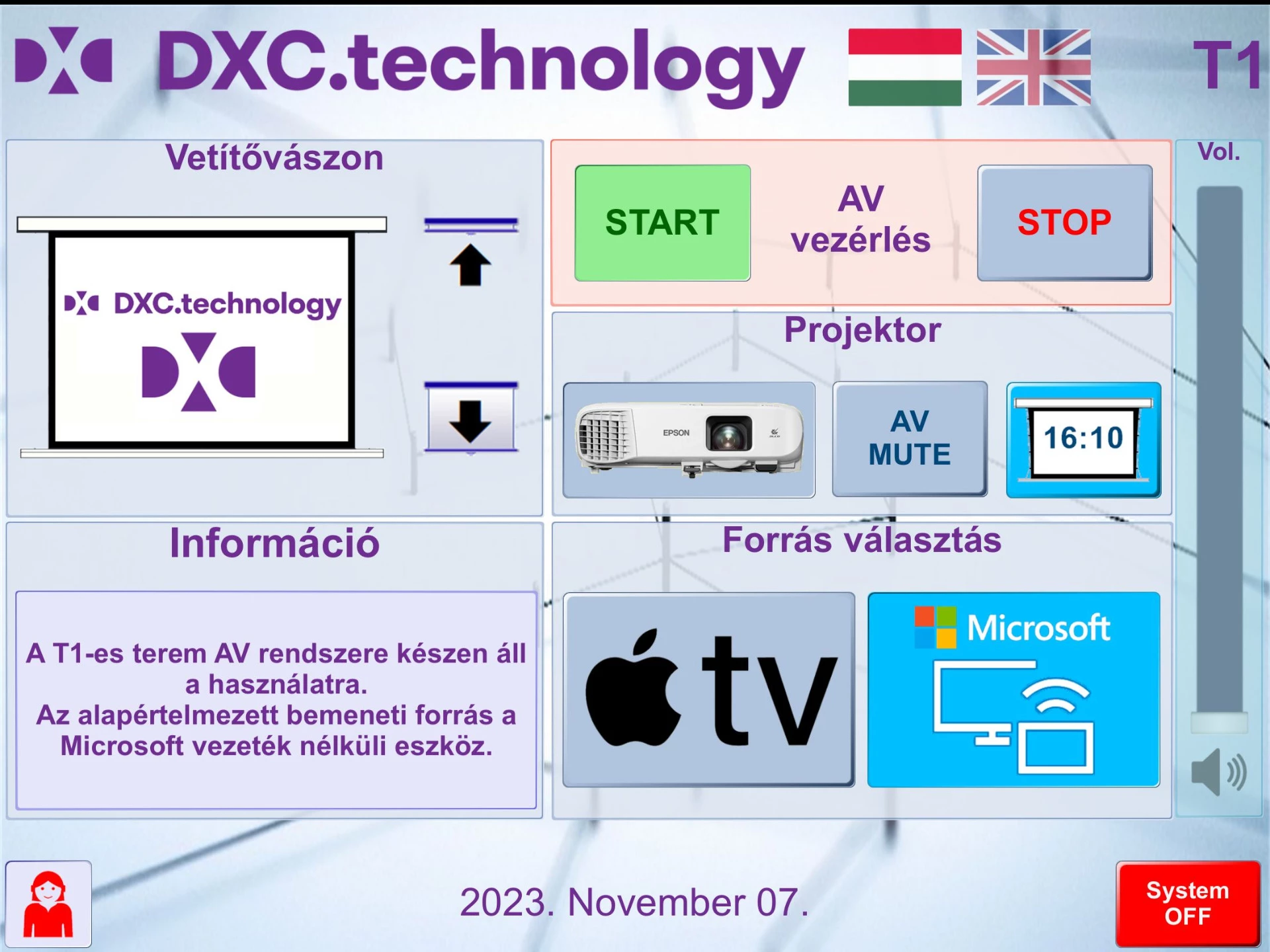 DXC.technology

T1

Vetítővászon

DXC.technology

START

AV vezérlés

STOP

Vol.

Projektor

EPSON

AV MUTE

16:10

Információ

A T1-es terem AV rendszere készen áll a használatra.
Az alapértelmezett bemeneti forrás a Microsoft vezeték nélküli eszköz.

Forrás választás

tv

Microsoft

2023. November 07.

System OFF